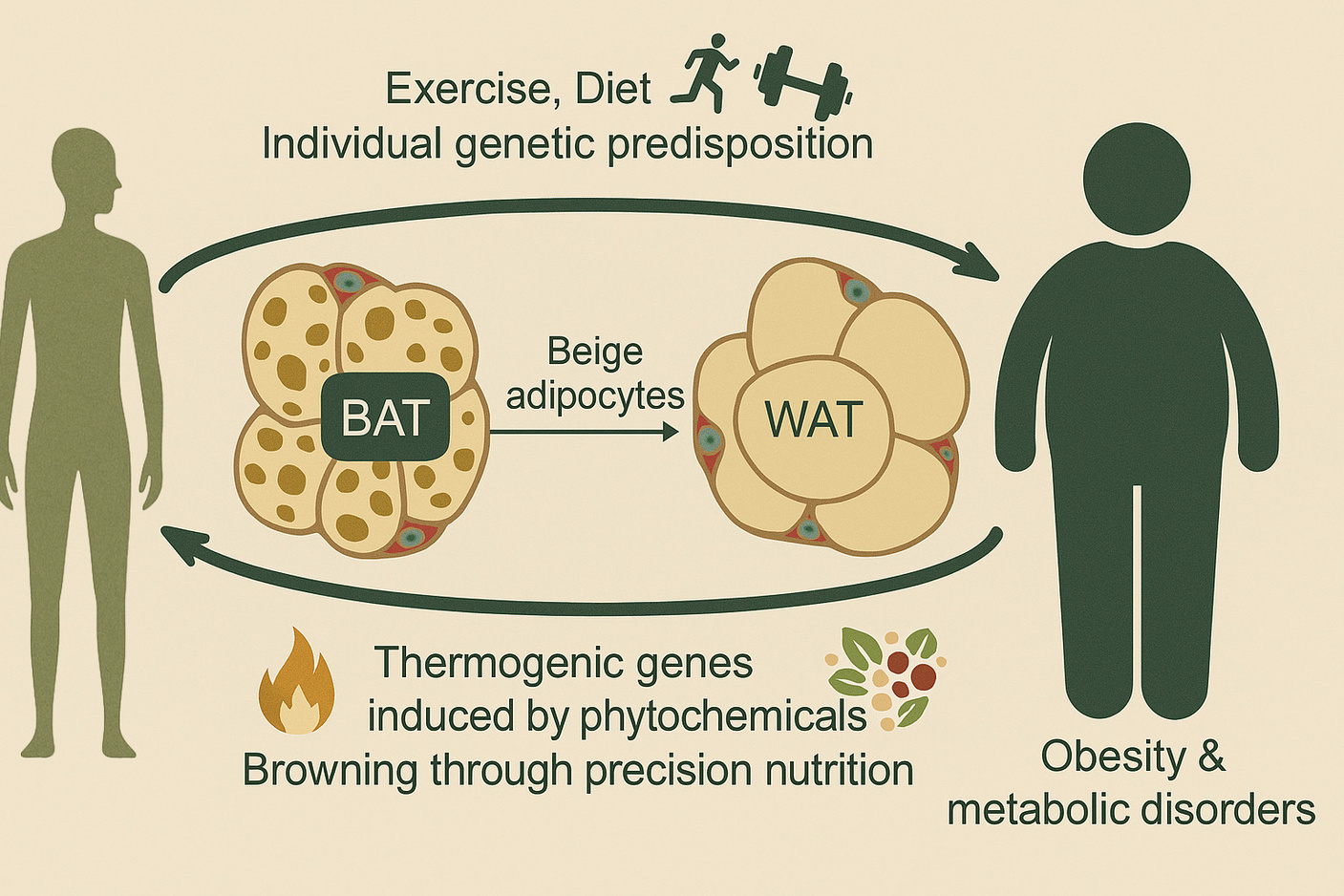 Exercise, Diet
Individual genetic predisposition

BAT

Beige
adipocytes

WAT

Thermogenic genes
induced by phytochemicals
Browning through precision nutrition

Obesity &
metabolic disorders